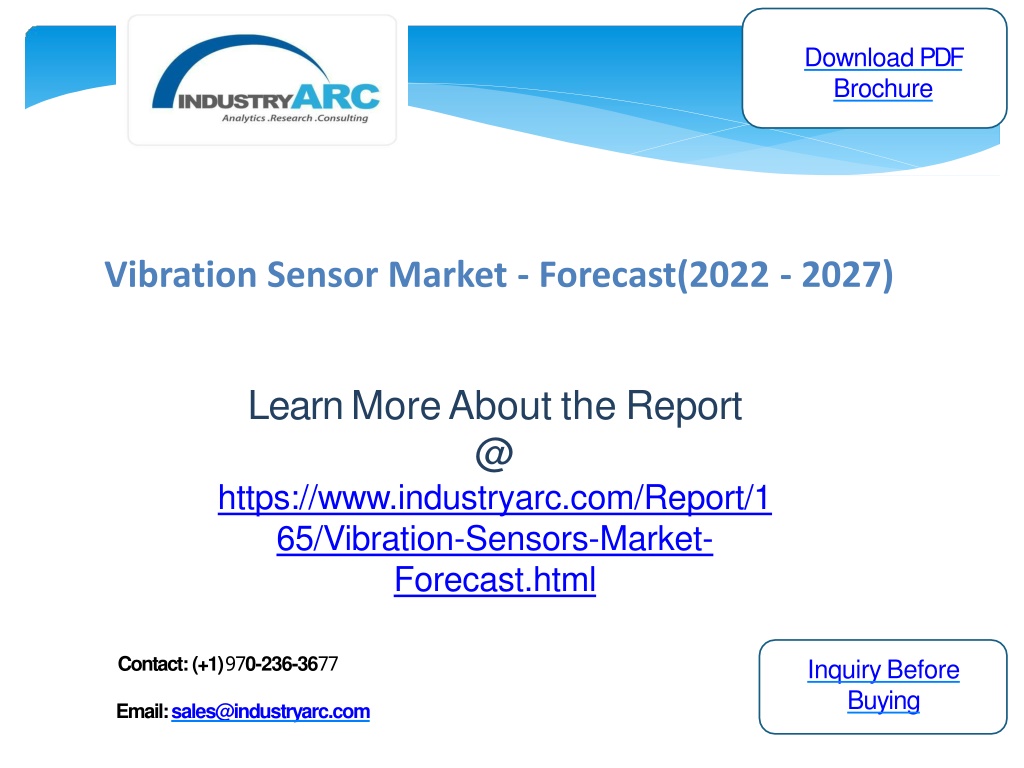 INDUSTRYARC
Analytics .Research .Consulting

Download PDF Brochure

Vibration Sensor Market - Forecast(2022 - 2027)

Learn More About the Report
@
https://www.industryarc.com/Report/165/Vibration-Sensors-Market-Forecast.html

Contact: (+1)970-236-3677

Email: sales@industryarc.com

Inquiry Before Buying